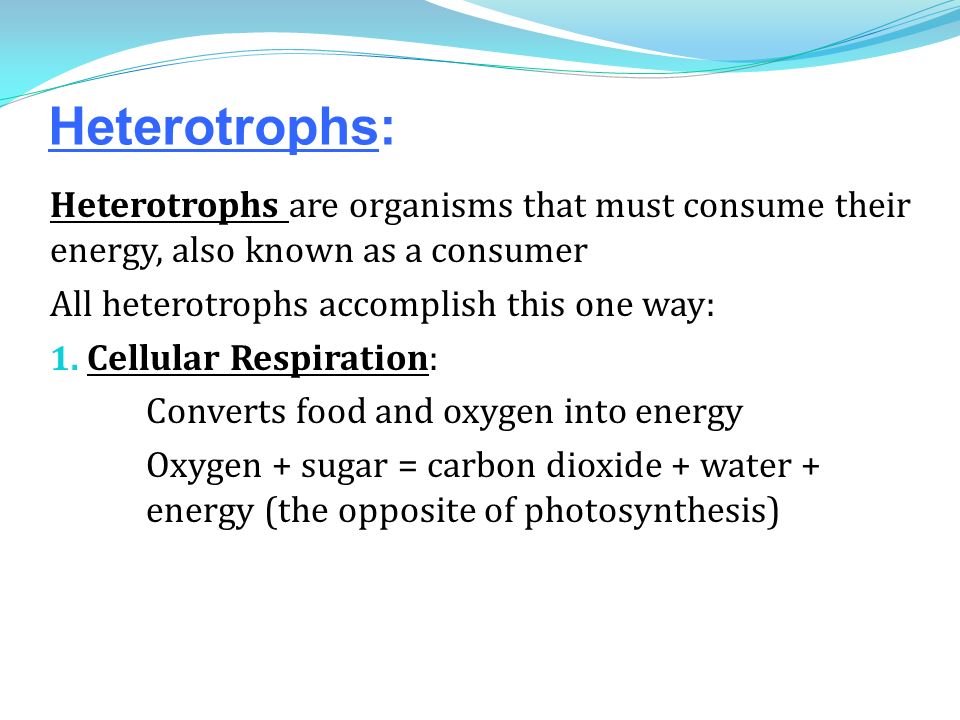 Heterotrophs:

Heterotrophs are organisms that must consume their energy, also known as a consumer

All heterotrophs accomplish this one way:

1. Cellular Respiration:

Converts food and oxygen into energy

Oxygen + sugar = carbon dioxide + water + energy (the opposite of photosynthesis)